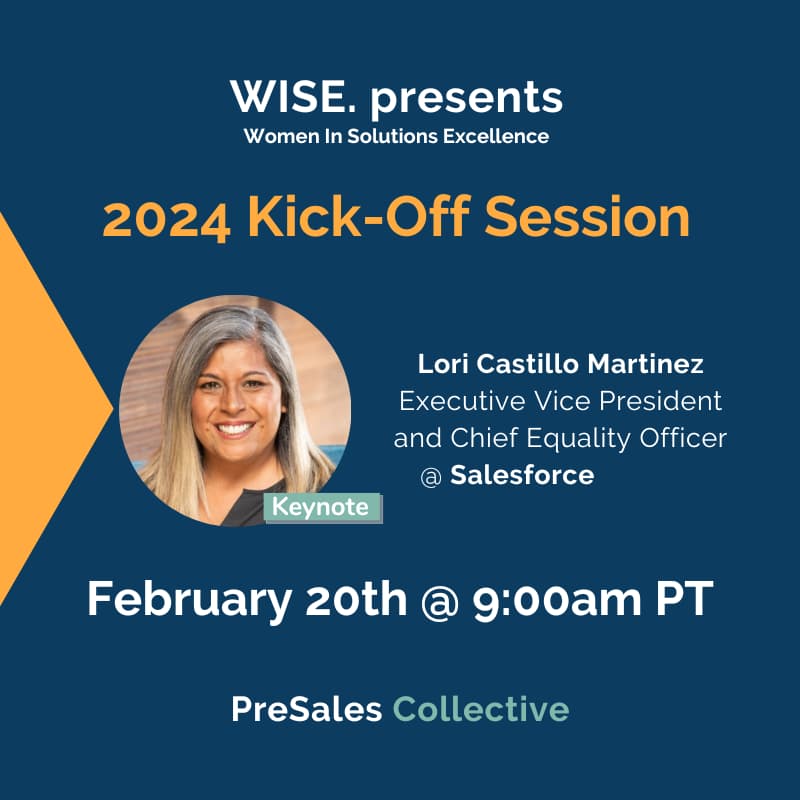 WISE. presents
Women In Solutions Excellence

2024 Kick-Off Session

Keynote

Lori Castillo Martinez
Executive Vice President and Chief Equality Officer
@ Salesforce

February 20th @ 9:00am PT

PreSales Collective